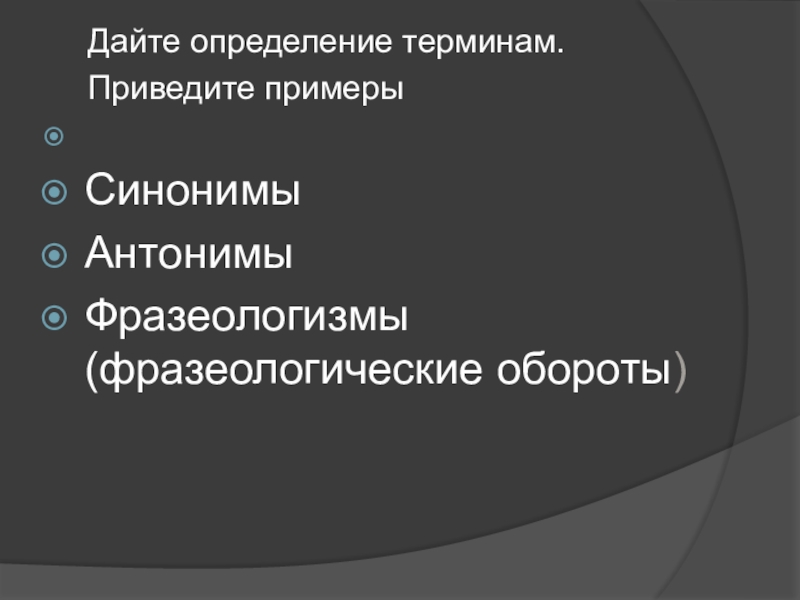 Дайте определение терминам.
Приведите примеры

Синонимы
Антонимы
Фразеологизмы (фразеологические обороты)